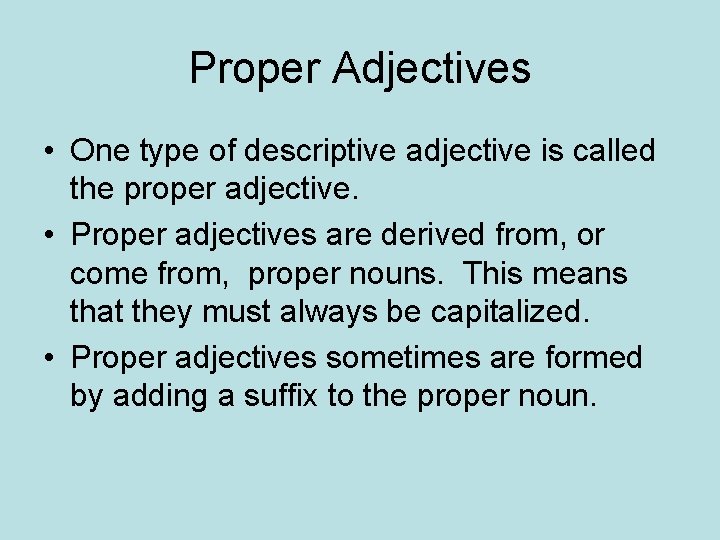 Proper Adjectives

• One type of descriptive adjective is called the proper adjective.

• Proper adjectives are derived from, or come from, proper nouns. This means that they must always be capitalized.

• Proper adjectives sometimes are formed by adding a suffix to the proper noun.